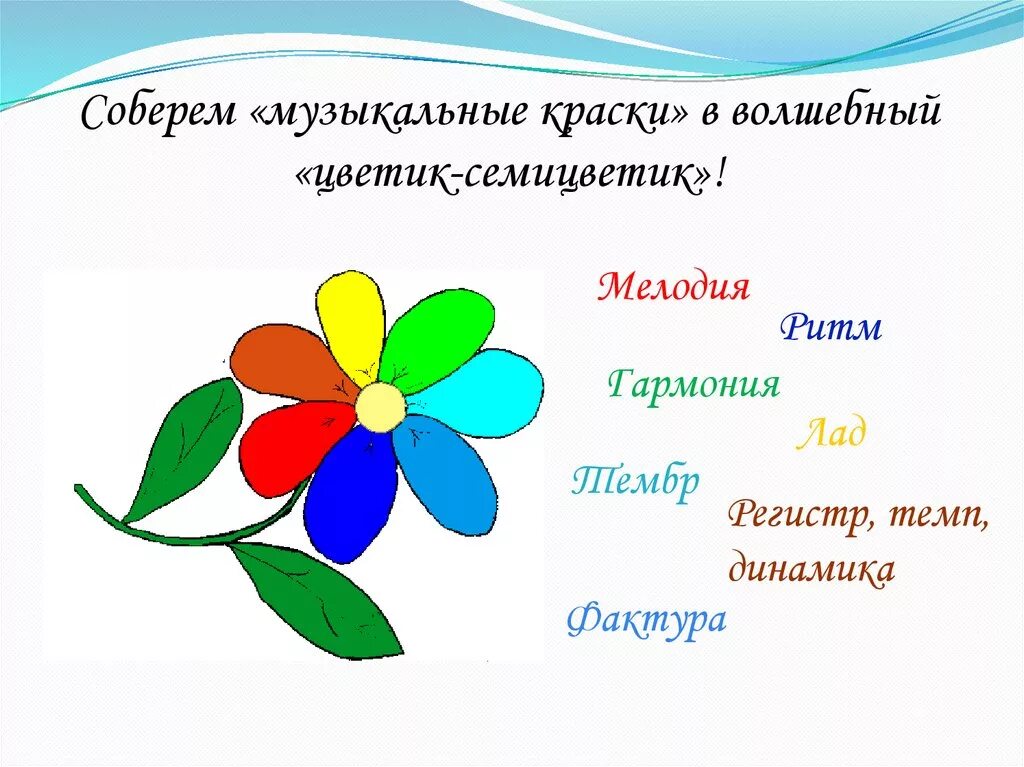 Соберем «музыкальные краски» в волшебный «цветик-семицветик»!

Мелодия

Ритм

Гармония

Лад

Тембр

Регистр, темп, динамика

Фактура